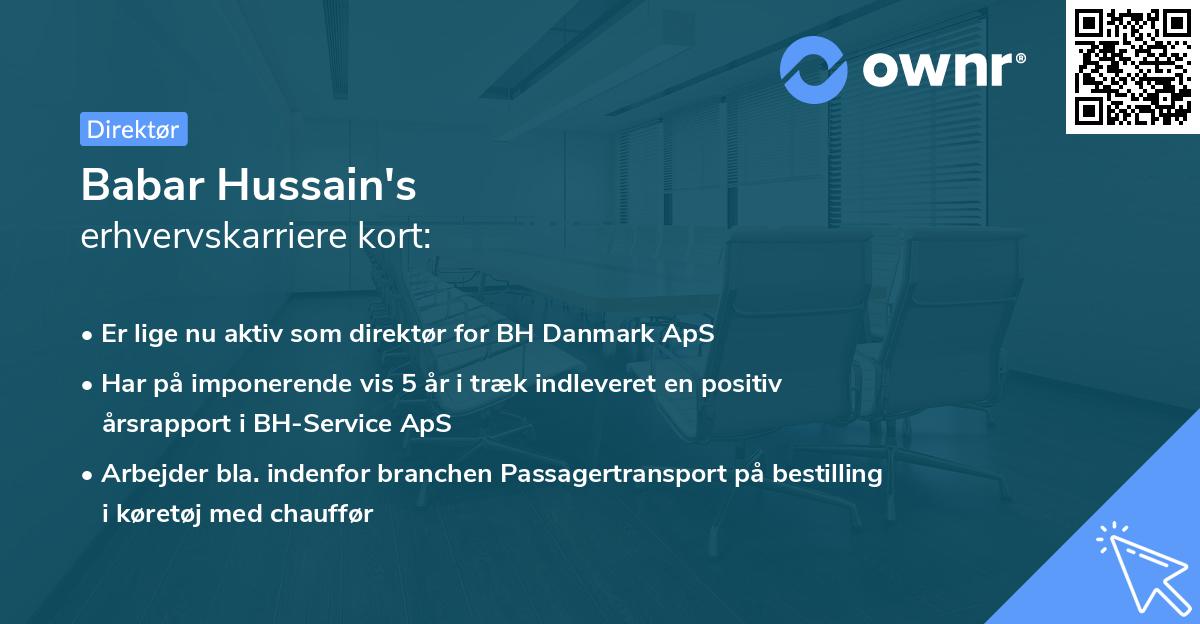 ownr®

Direktør

Babar Hussain's
erhvervskarriere kort:

• Er lige nu aktiv som direktør for BH Danmark ApS
• Har på imponerende vis 5 år i træk indleveret en positiv årsrapport i BH-Service ApS
• Arbejder bla. indenfor branchen Passagertransport på bestilling i køretøj med chauffør